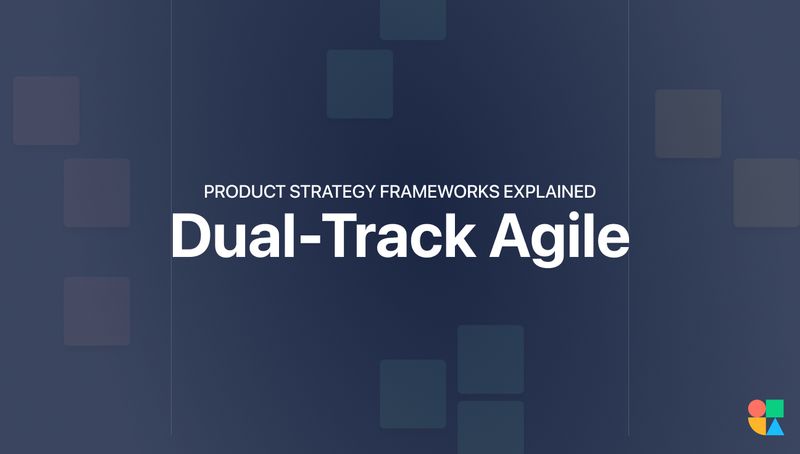 PRODUCT STRATEGY FRAMEWORKS EXPLAINED
Dual-Track Agile